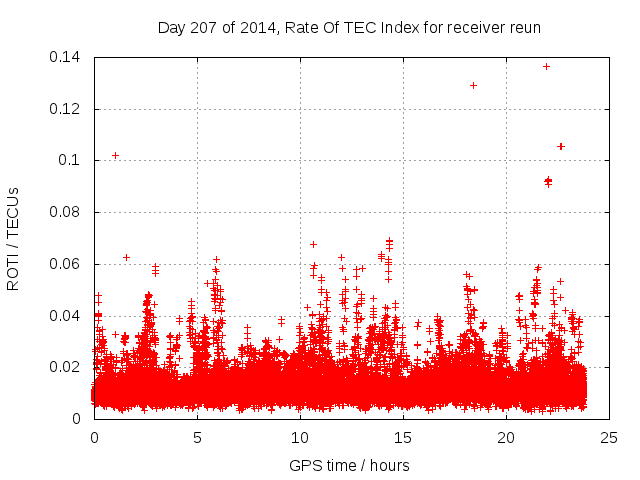 Day 207 of 2014, Rate Of TEC Index for receiver reun

ROTI / TECUs

0.14
0.12
0.1
0.08
0.06
0.04
0.02
0

0
5
10
15
20
25

GPS time / hours